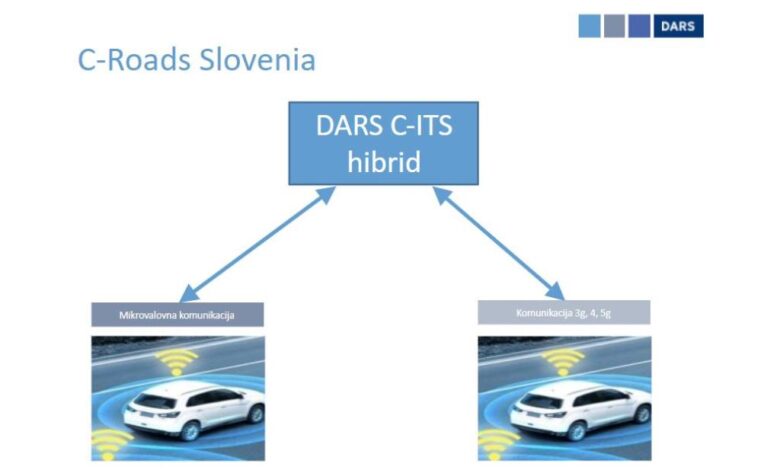 DARS

C-Roads Slovenia

DARS C-ITS hibrid

Mikrovalovna komunikacija

Komunikacija 3g, 4, 5g